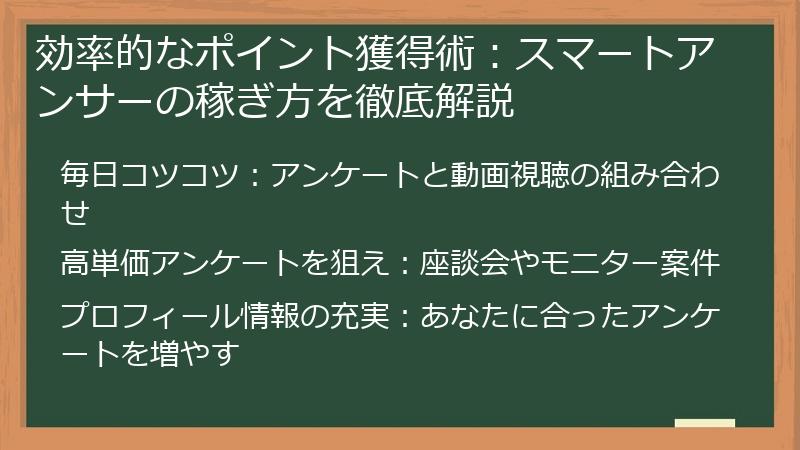 効率的なポイント獲得術：スマートアンサーの稼ぎ方を徹底解説

毎日コツコツ：アンケートと動画視聴の組み合わせ

高単価アンケートを狙え：座談会やモニター案件

プロフィール情報の充実：あなたに合ったアンケートを増やす